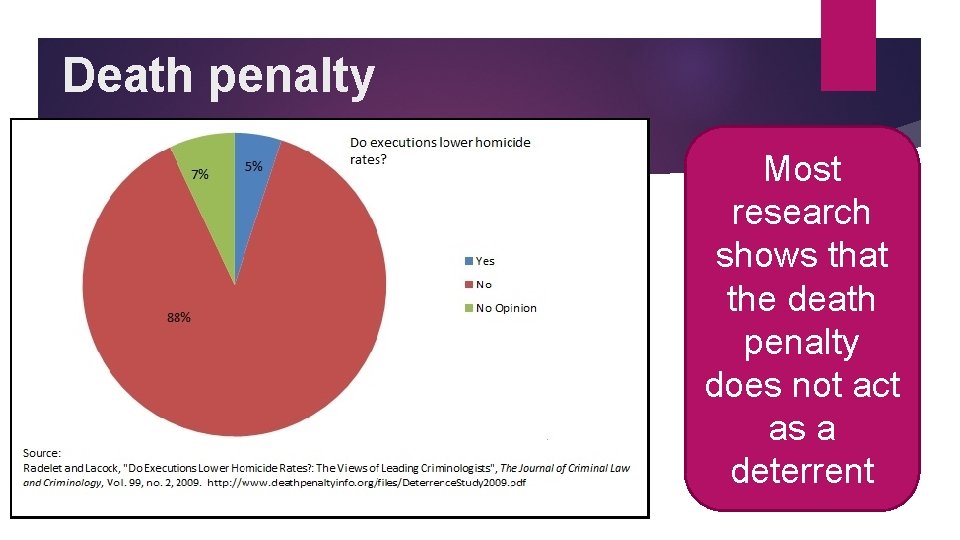 Death penalty

Do executions lower homicide rates?

7%

5%

88%

Yes

No

No Opinion

Source:
Radelet and Lacock, "Do Executions Lower Homicide Rates?: The Views of Leading Criminologists", The Journal of Criminal Law and Criminology, Vol. 99, no. 2, 2009. http://www.deathpenaltyinfo.org/files/DeterrenceStudy2009.pdf

Most research shows that the death penalty does not act as a deterrent